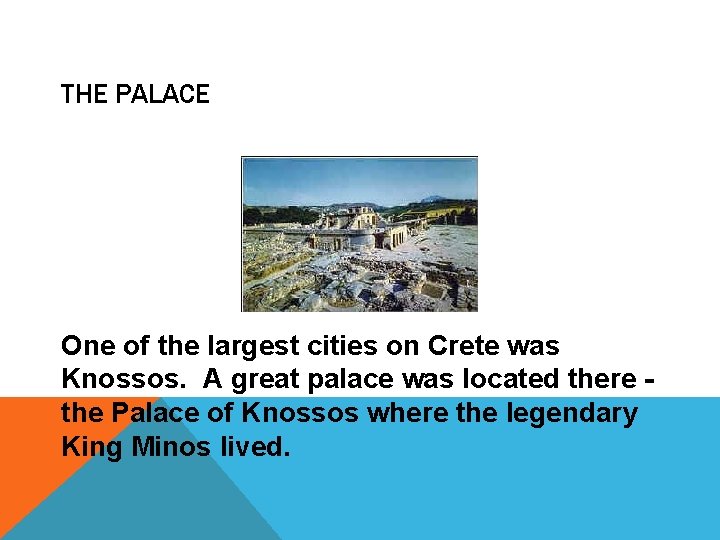 THE PALACE

One of the largest cities on Crete was Knossos.  A great palace was located there - the Palace of Knossos where the legendary King Minos lived.